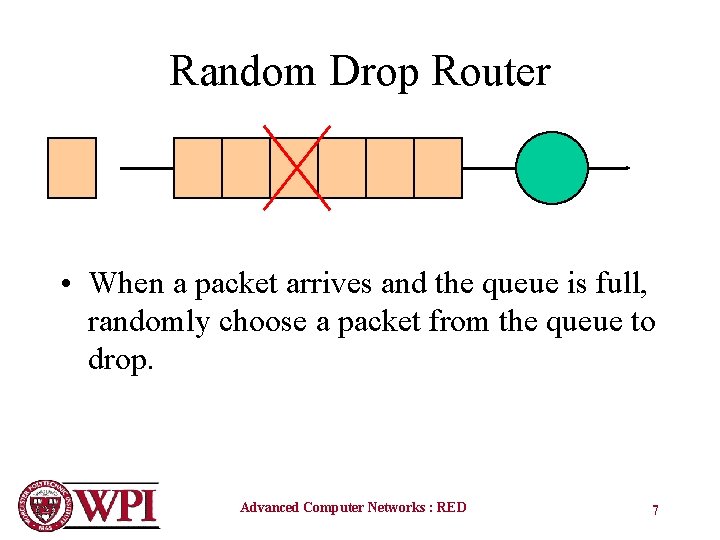 Random Drop Router

• When a packet arrives and the queue is full, randomly choose a packet from the queue to drop.

WPI

Advanced Computer Networks : RED

7